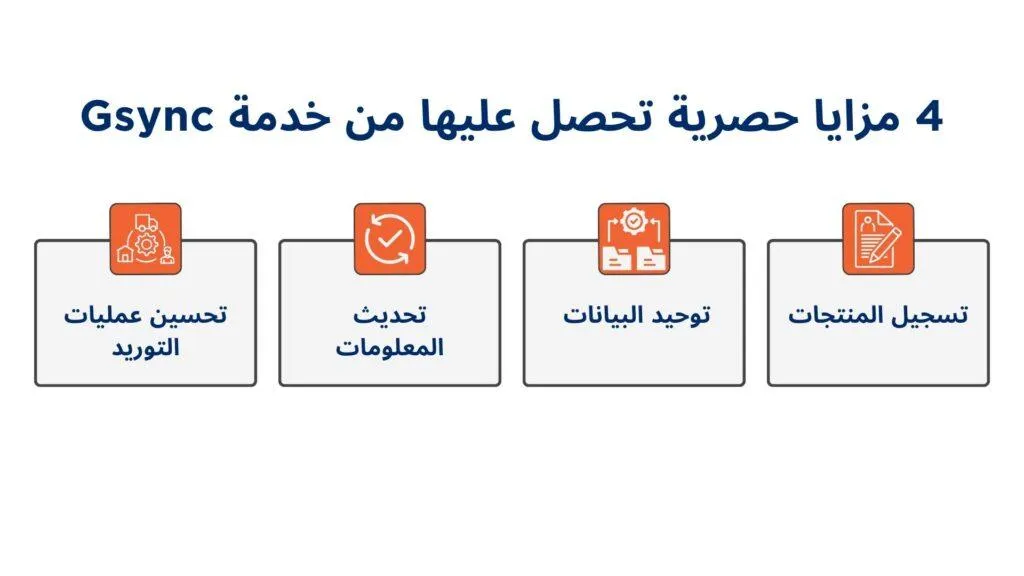 4 مزايا حصرية تحصل عليها من خدمة Gsync

تسجيل المنتجات

توحيد البيانات

تحديث المعلومات

تحسين عمليات التوريد